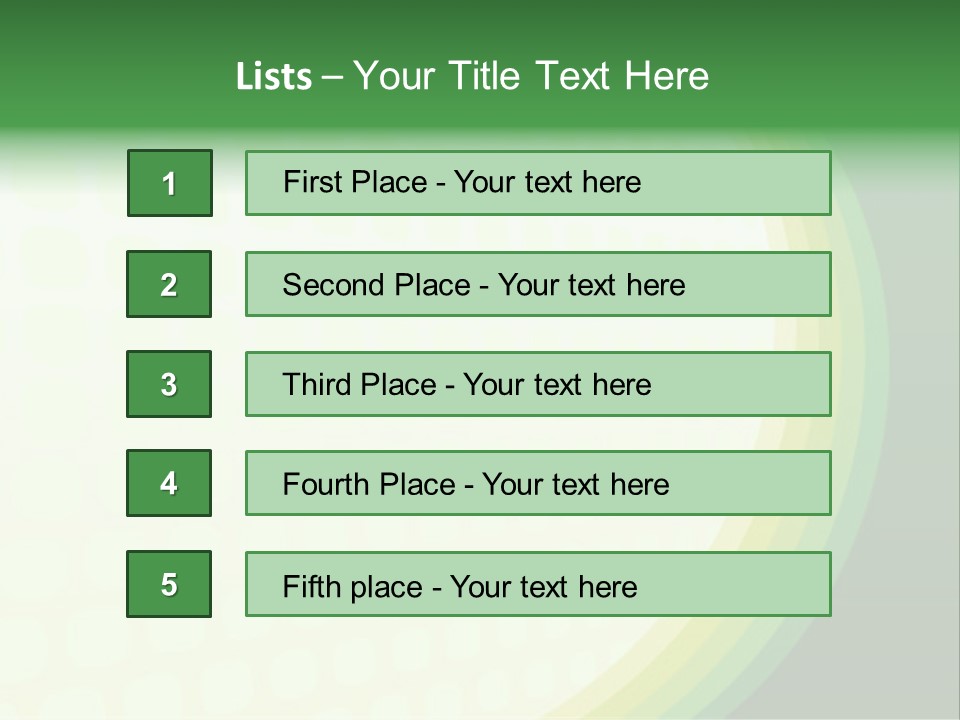 Lists – Your Title Text Here

1

First Place - Your text here

2

Second Place - Your text here

3

Third Place - Your text here

4

Fourth Place - Your text here

5

Fifth place - Your text here